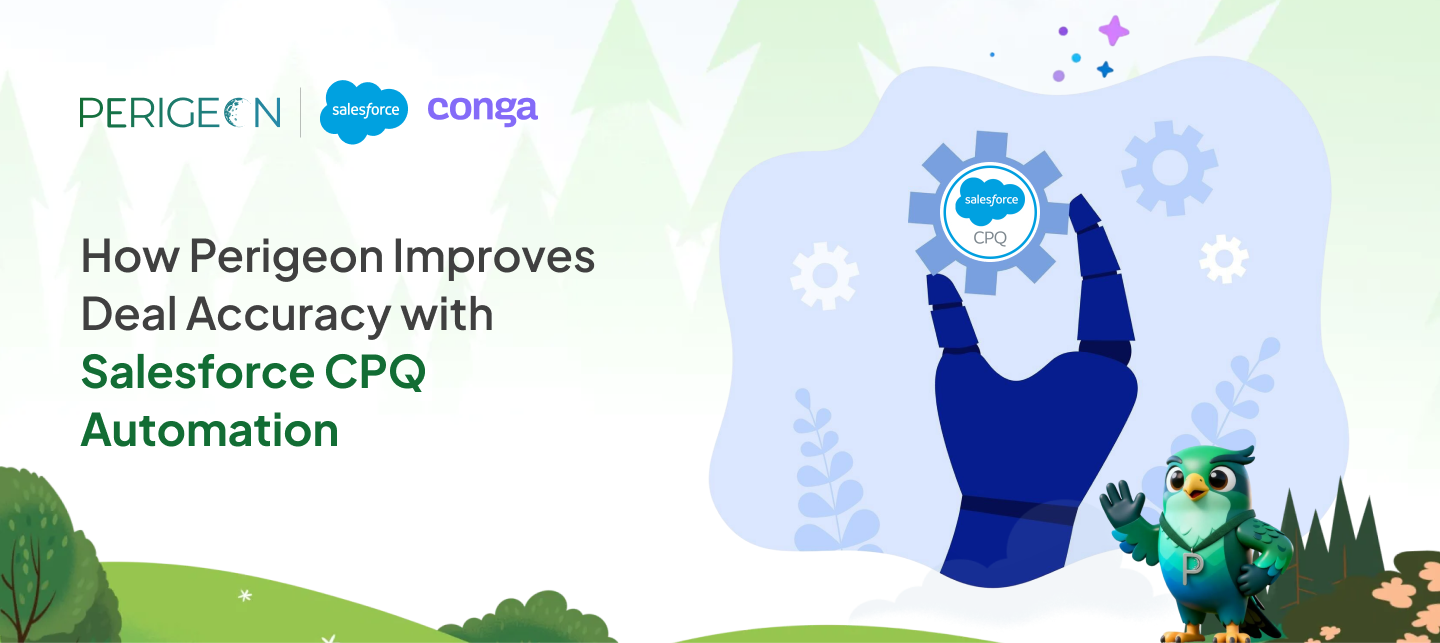 PERIGEON
salesforce
conga

How Perigeon Improves Deal Accuracy with Salesforce CPQ Automation

salesforce
CPQ

P